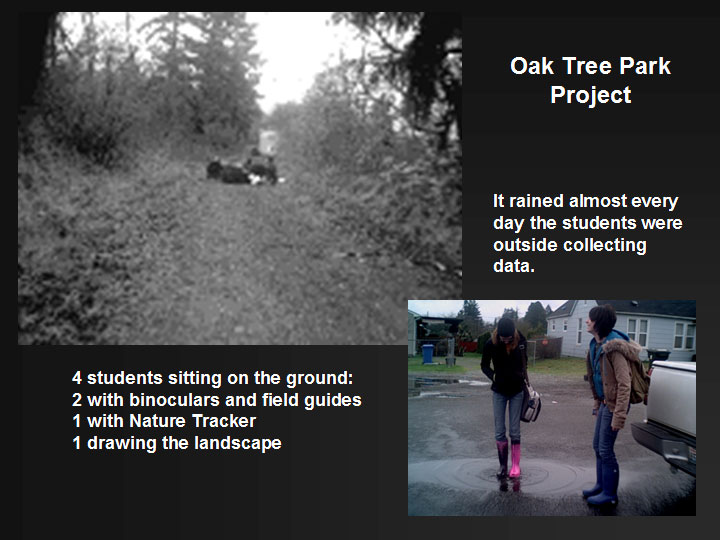 Oak Tree Park Project

It rained almost every day the students were outside collecting data.

4 students sitting on the ground:
2 with binoculars and field guides
1 with Nature Tracker
1 drawing the landscape